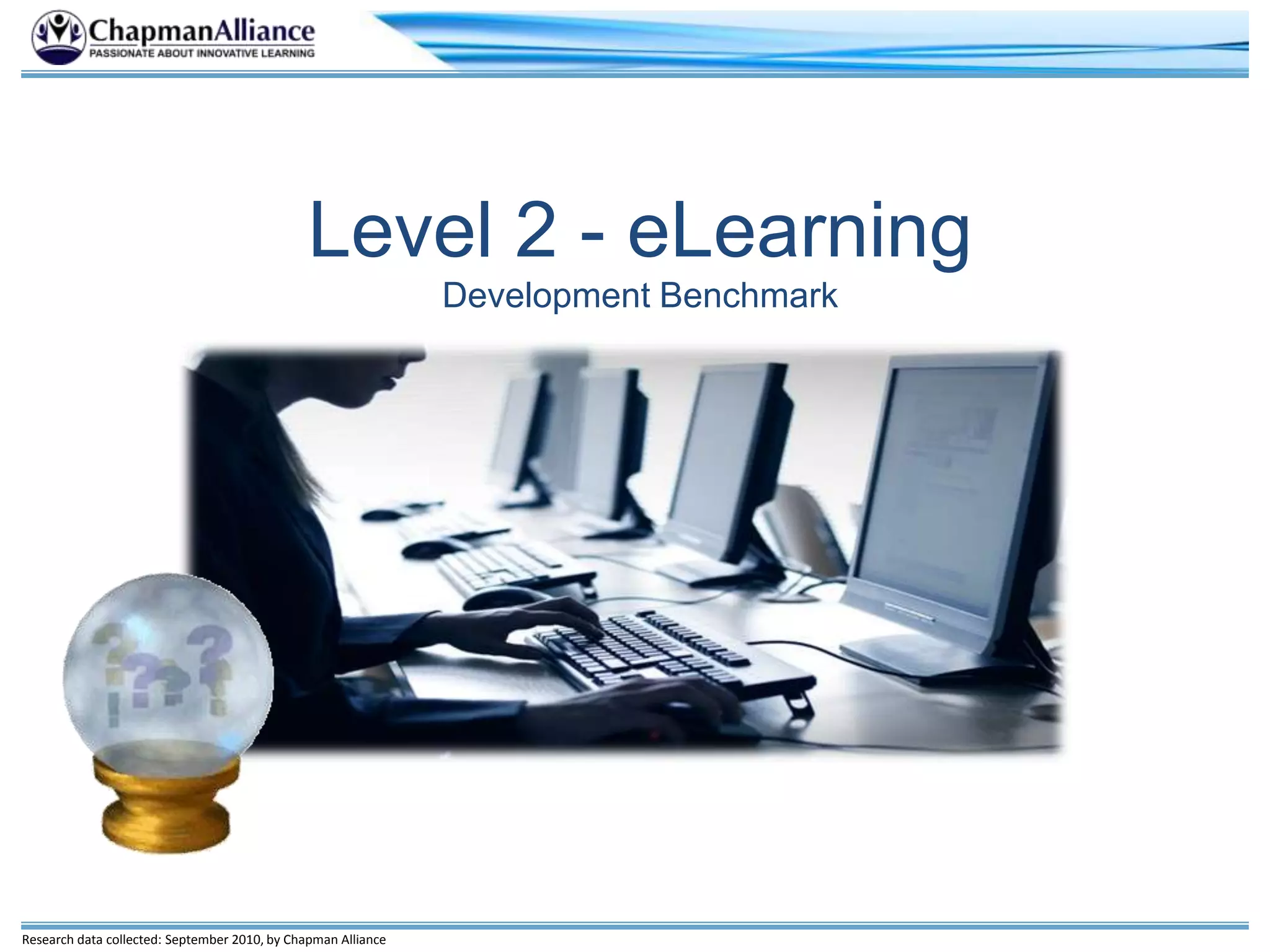 ChapmanAlliance
PASSIONATE ABOUT INNOVATIVE LEARNING

Level 2 - eLearning
Development Benchmark

Research data collected: September 2010, by Chapman Alliance